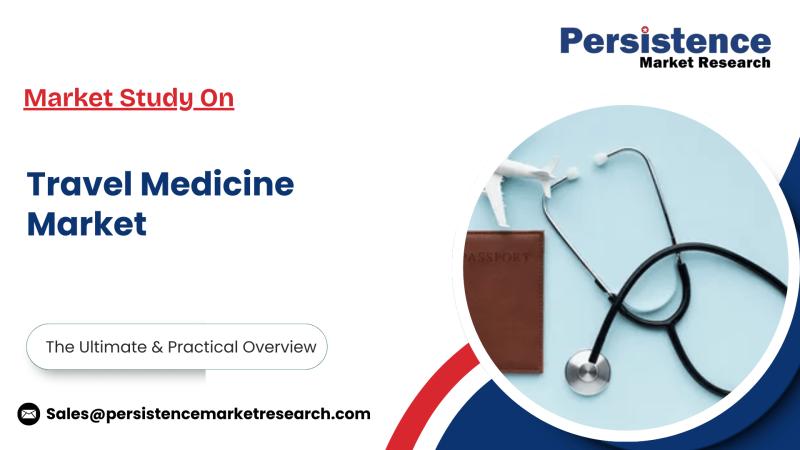 Persistence
Market Research

Market Study On

Travel Medicine Market

PASSPORT

The Ultimate & Practical Overview

Sales@persistencemarketresearch.com